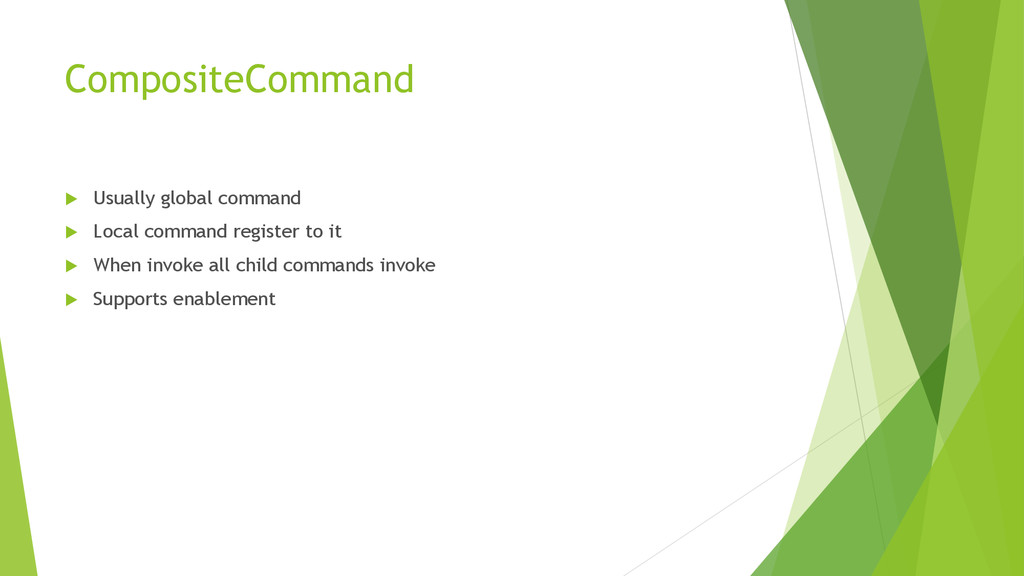 CompositeCommand

Usually global command

Local command register to it

When invoke all child commands invoke

Supports enablement